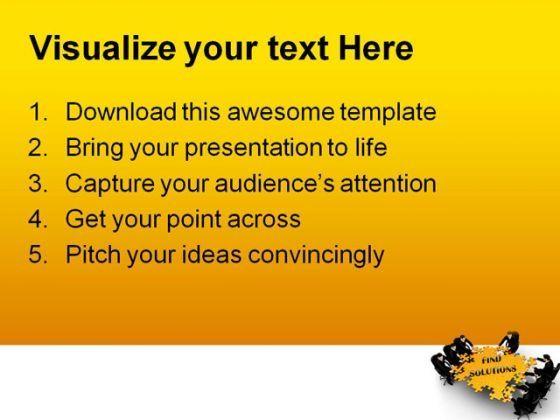 Visualize your text Here

1. Download this awesome template
2. Bring your presentation to life
3. Capture your audience's attention
4. Get your point across
5. Pitch your ideas convincingly

FIND SOLUTIONS